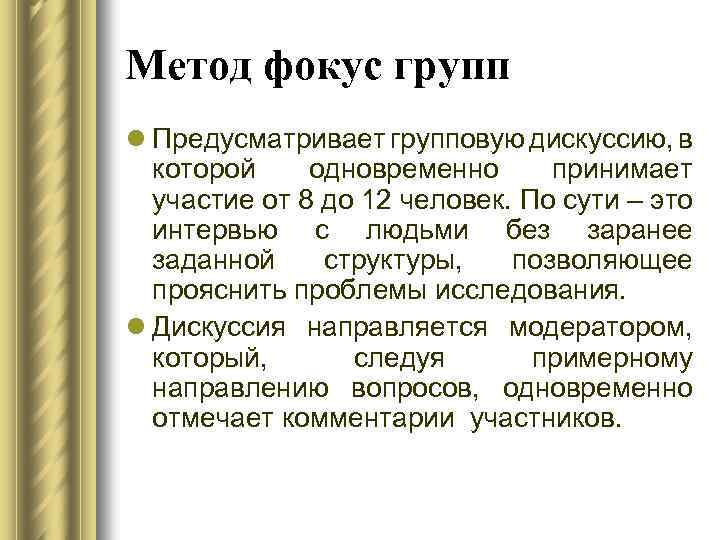 Метод фокус групп

Предусматривает групповую дискуссию, в которой одновременно принимает участие от 8 до 12 человек. По сути – это интервью с людьми без заранее заданной структуры, позволяющее прояснить проблемы исследования.

Дискуссия направляется модератором, который, следуя примерному направлению вопросов, одновременно отмечает комментарии участников.